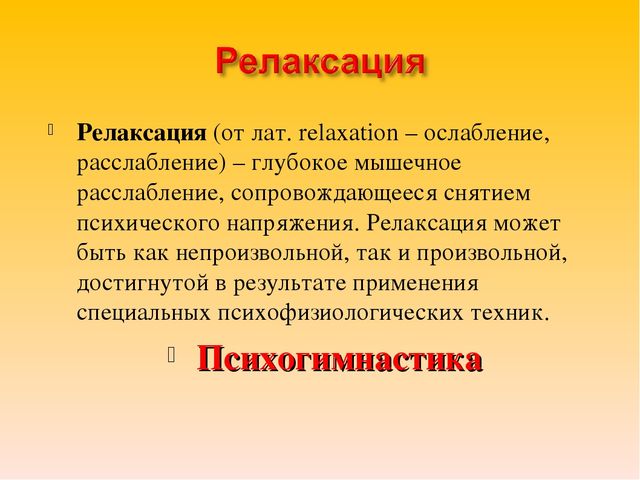 Релаксация

Релаксация (от лат. relaxation – ослабление, расслабление) – глубокое мышечное расслабление, сопровождающееся снятием психического напряжения. Релаксация может быть как непроизвольной, так и произвольной, достигнутой в результате применения специальных психофизиологических техник.

Психогимнастика